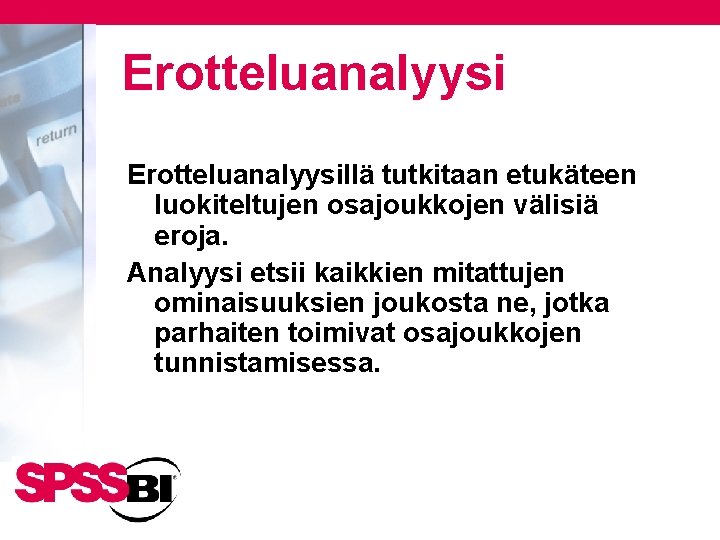 return

Erotteluanalyysi

Erotteluanalyysillä tutkitaan etukäteen luokiteltujen osajoukkojen välisiä eroja.

Analyysi etsii kaikkien mitattujen ominaisuuksien joukosta ne, jotka parhaiten toimivat osajoukkojen tunnistamisessa.

SPSS BI